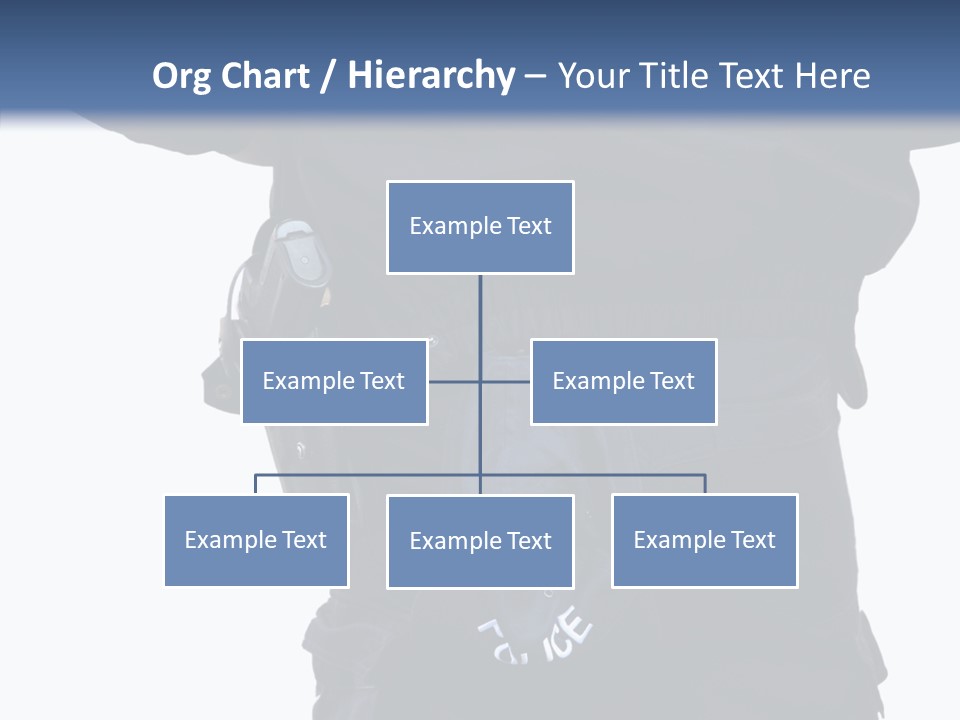 Org Chart / Hierarchy – Your Title Text Here

Example Text

Example Text

Example Text

Example Text

Example Text

Example Text

POLICE